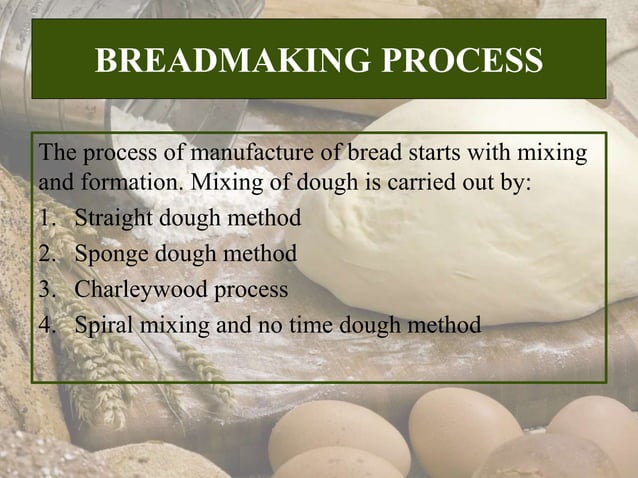 BREADMAKING PROCESS

The process of manufacture of bread starts with mixing and formation. Mixing of dough is carried out by:

1. Straight dough method
2. Sponge dough method
3. Charleywood process
4. Spiral mixing and no time dough method